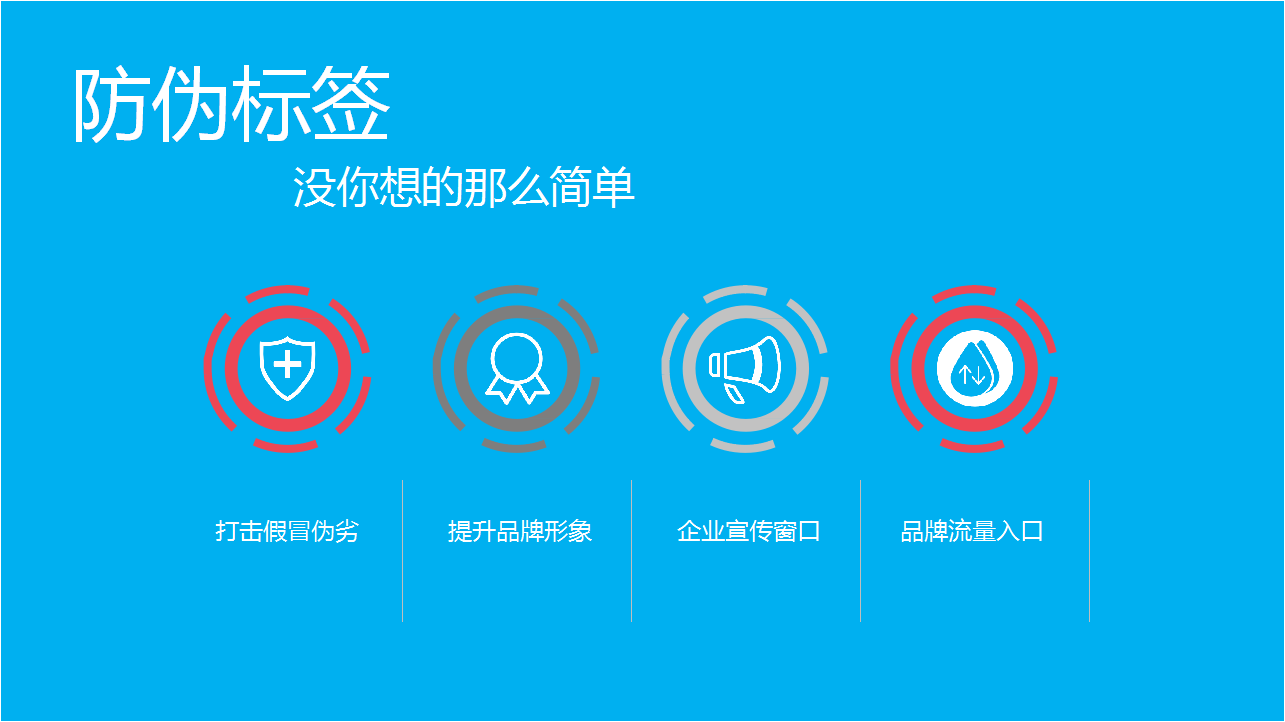 防伪标签

没你想的那么简单

打击假冒伪劣

提升品牌形象

企业宣传窗口

品牌流量入口